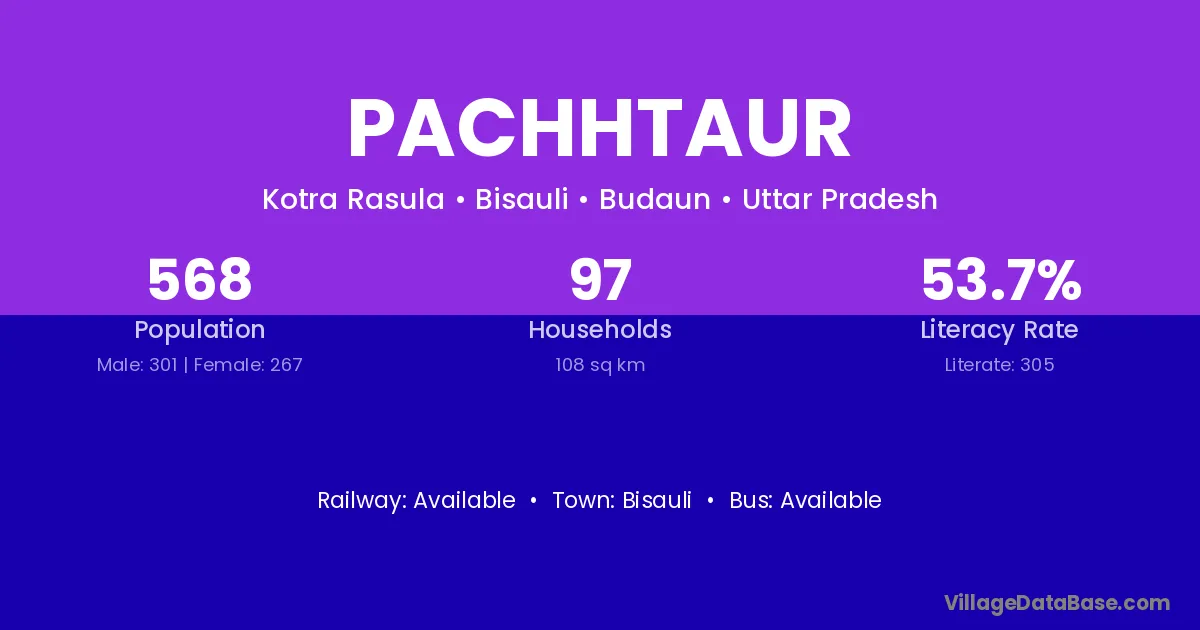 PACHHTAUR

Kotra Rasula • Bisauli • Budaun • Uttar Pradesh

568
Population
Male: 301 | Female: 267

97
Households
108 sq km

53.7%
Literacy Rate
Literate: 305

Railway: Available • Town: Bisauli • Bus: Available

VillageDataBase.com